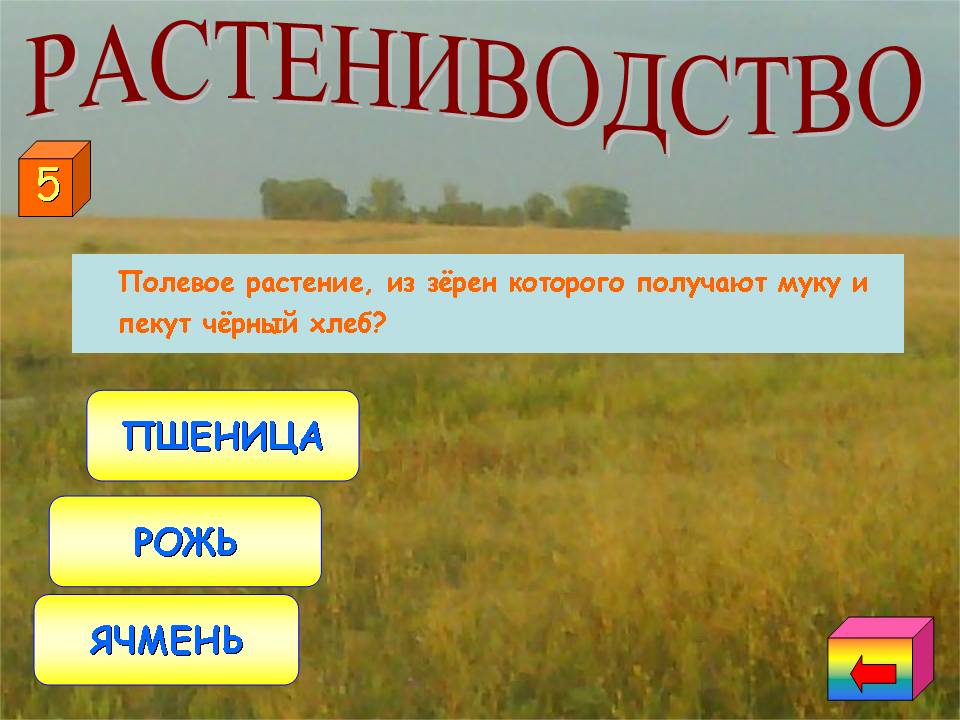 РАСТЕНИВОДСТВО

5

Полевое растение, из зёрен которого получают муку и пекут чёрный хлеб?

ПШЕНИЦА

РОЖЬ

ЯЧМЕНЬ